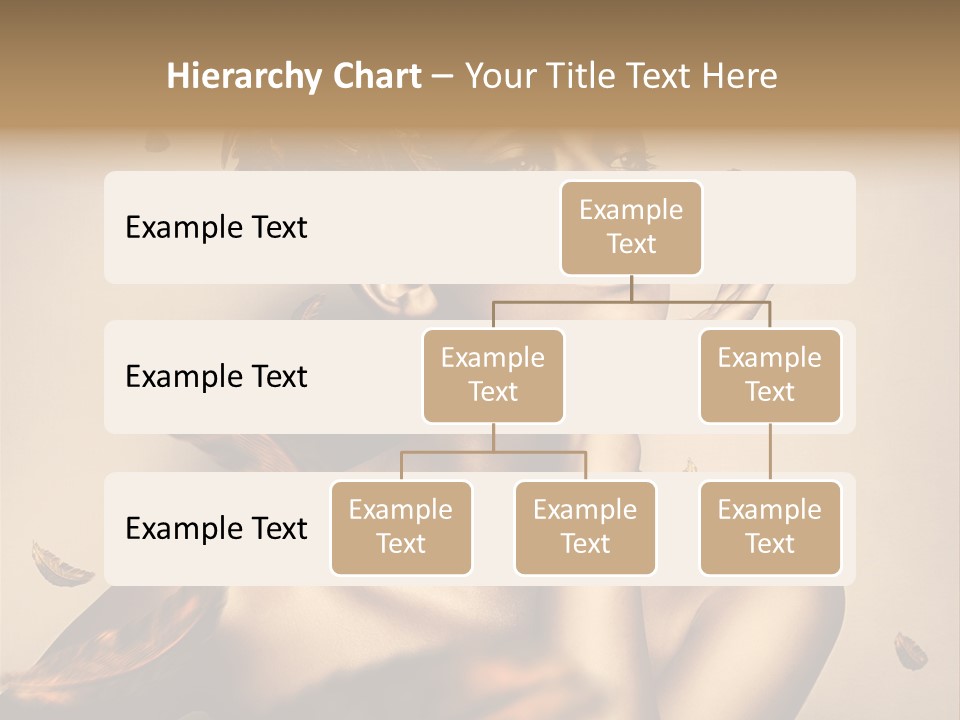 Hierarchy Chart – Your Title Text Here

Example Text

Example Text

Example Text

Example Text

Example Text

Example Text

Example Text

Example Text

Example Text